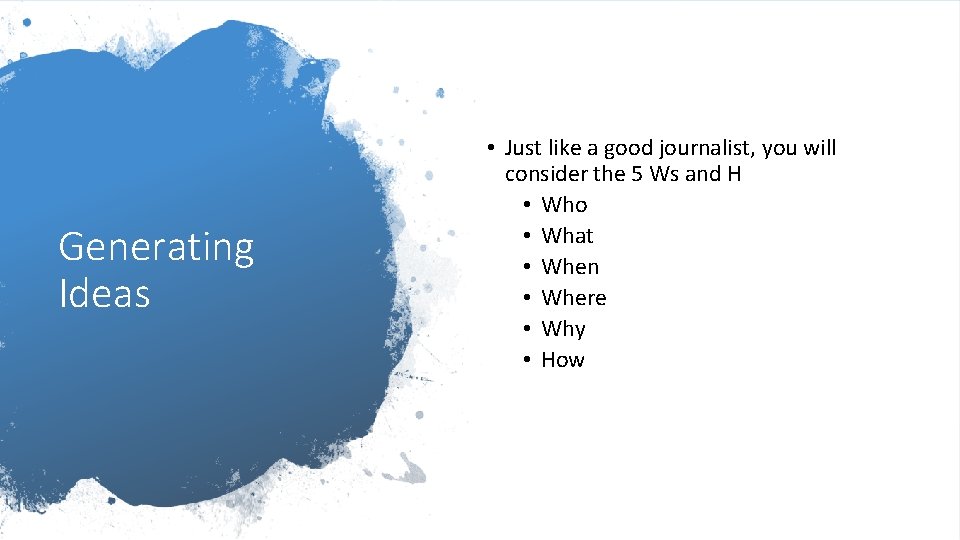 Generating Ideas

• Just like a good journalist, you will consider the 5 Ws and H
  • Who
  • What
  • When
  • Where
  • Why
  • How